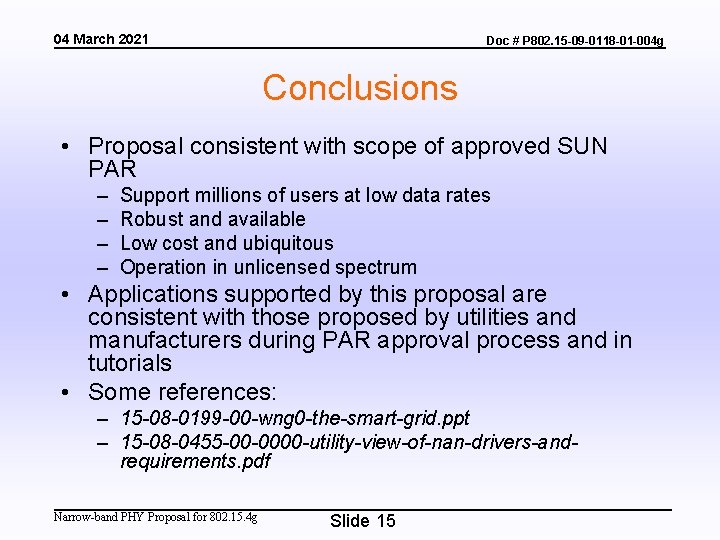 04 March 2021

Doc # P802.15-09-0118-01-004g

Conclusions

• Proposal consistent with scope of approved SUN PAR
– Support millions of users at low data rates
– Robust and available
– Low cost and ubiquitous
– Operation in unlicensed spectrum
• Applications supported by this proposal are consistent with those proposed by utilities and manufacturers during PAR approval process and in tutorials
• Some references:
– 15-08-0199-00-wng0-the-smart-grid.ppt
– 15-08-0455-00-0000-utility-view-of-nan-drivers-and-requirements.pdf

Narrow-band PHY Proposal for 802.15.4g

Slide 15